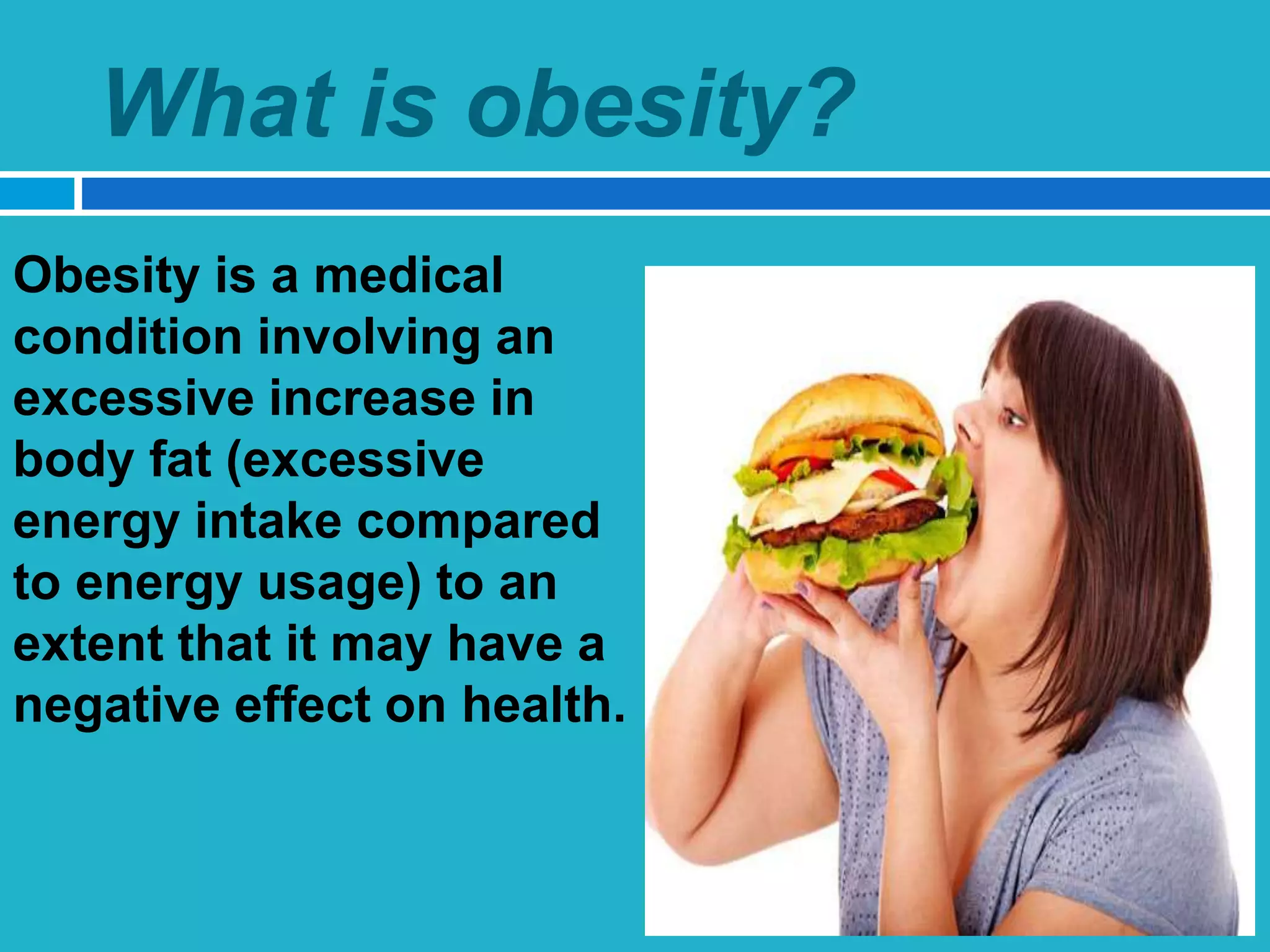 What is obesity?

Obesity is a medical condition involving an excessive increase in body fat (excessive energy intake compared to energy usage) to an extent that it may have a negative effect on health.